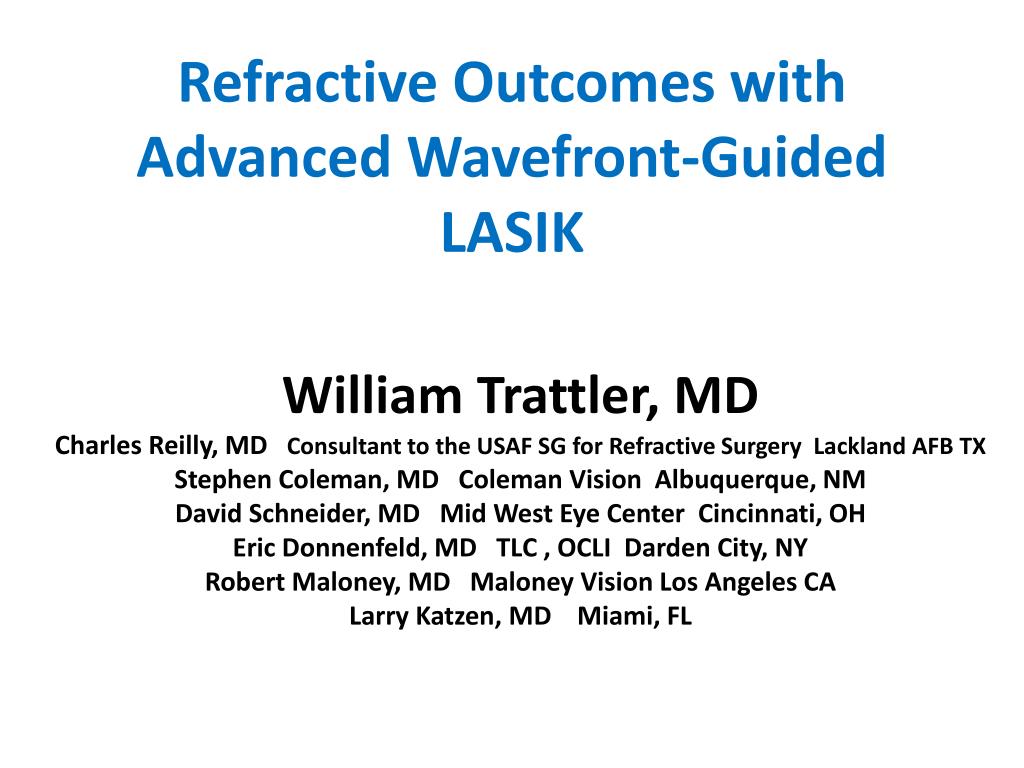 Refractive Outcomes with Advanced Wavefront-Guided LASIK

William Trattler, MD
Charles Reilly, MD Consultant to the USAF SG for Refractive Surgery Lackland AFB TX
Stephen Coleman, MD Coleman Vision Albuquerque, NM
David Schneider, MD Mid West Eye Center Cincinnati, OH
Eric Donnenfeld, MD TLC , OCLI Darden City, NY
Robert Maloney, MD Maloney Vision Los Angeles CA
Larry Katzen, MD Miami, FL